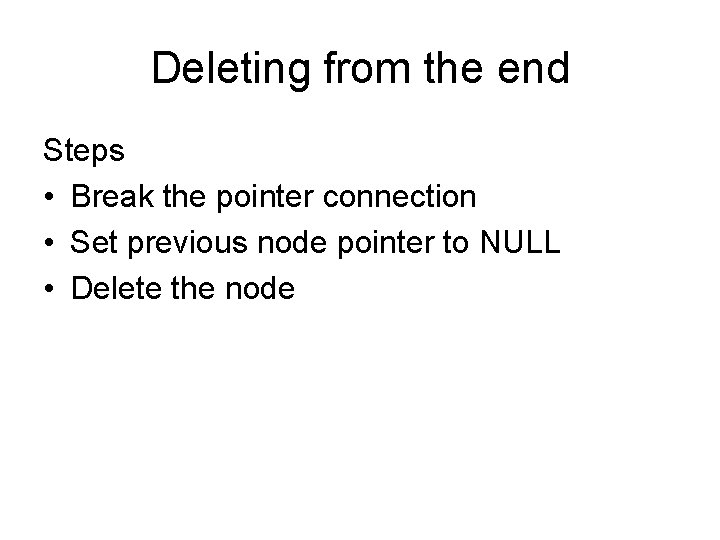 Deleting from the end

Steps

• Break the pointer connection
• Set previous node pointer to NULL
• Delete the node